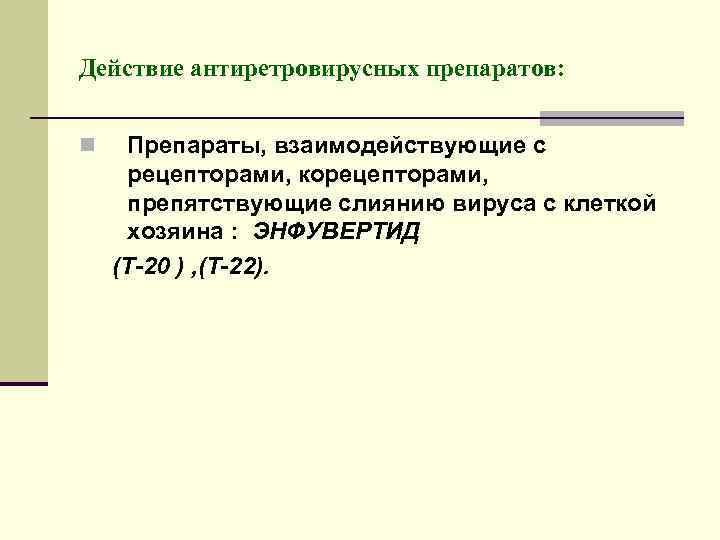 Действие антиретровирусных препаратов:

Препараты, взаимодействующие с рецепторами, корецепторами, препятствующие слиянию вируса с клеткой хозяина : ЭНФУВЕРТИД (Т-20 ) ,(Т-22).